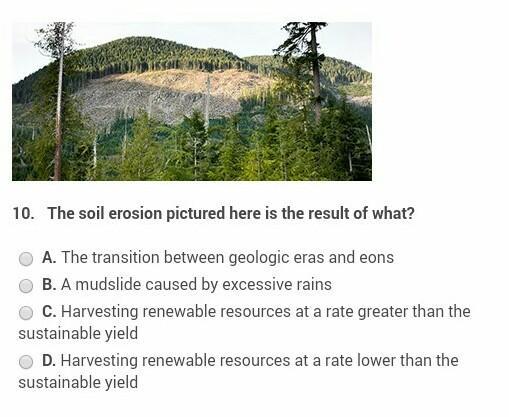 10. The soil erosion pictured here is the result of what?

A. The transition between geologic eras and eons

B. A mudslide caused by excessive rains

C. Harvesting renewable resources at a rate greater than the sustainable yield

D. Harvesting renewable resources at a rate lower than the sustainable yield